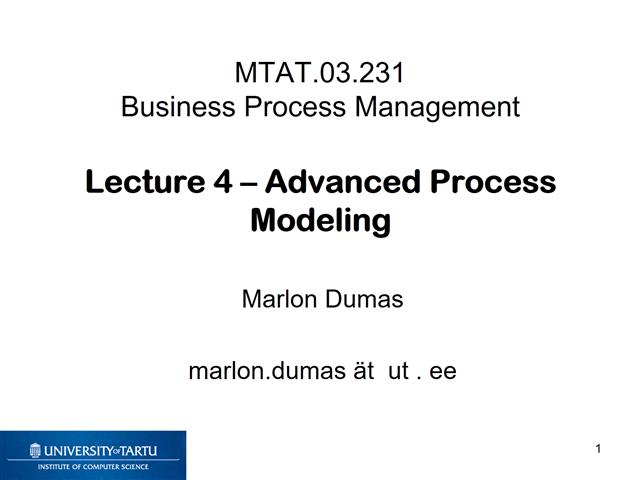 MTAT.03.231
Business Process Management

Lecture 4 – Advanced Process Modeling

Marlon Dumas

marlon.dumas ät ut . ee

UNIVERSITY OF TARTU
INSTITUTE OF COMPUTER SCIENCE

1